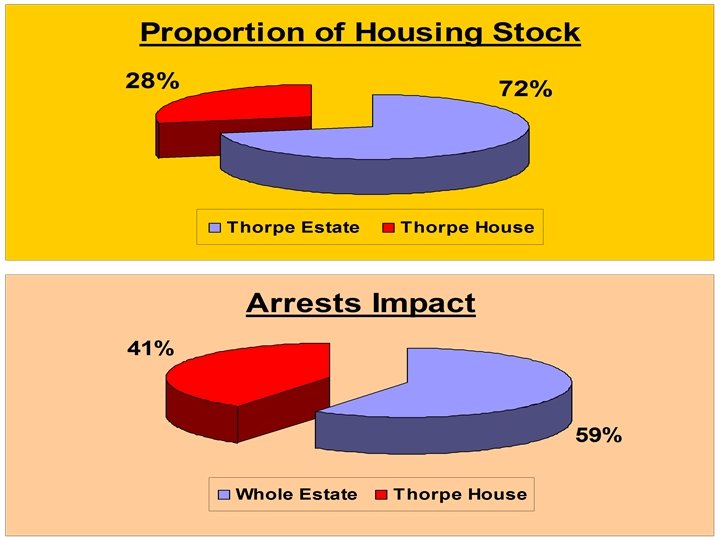 Proportion of Housing Stock

28%

72%

Thorpe Estate Thorpe House

Arrests Impact

41%

59%

Whole Estate Thorpe House